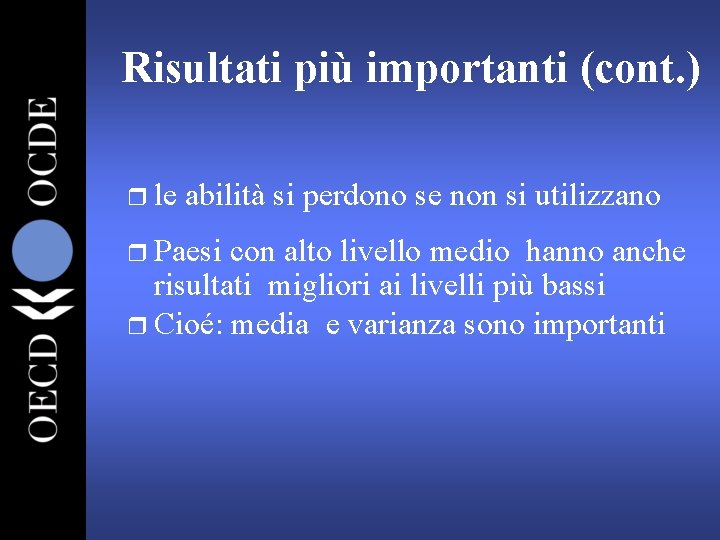 OECD OCDE

Risultati più importanti (cont.)

❒ le abilità si perdono se non si utilizzano

❒ Paesi con alto livello medio hanno anche risultati migliori ai livelli più bassi

❒ Cioé: media e varianza sono importanti